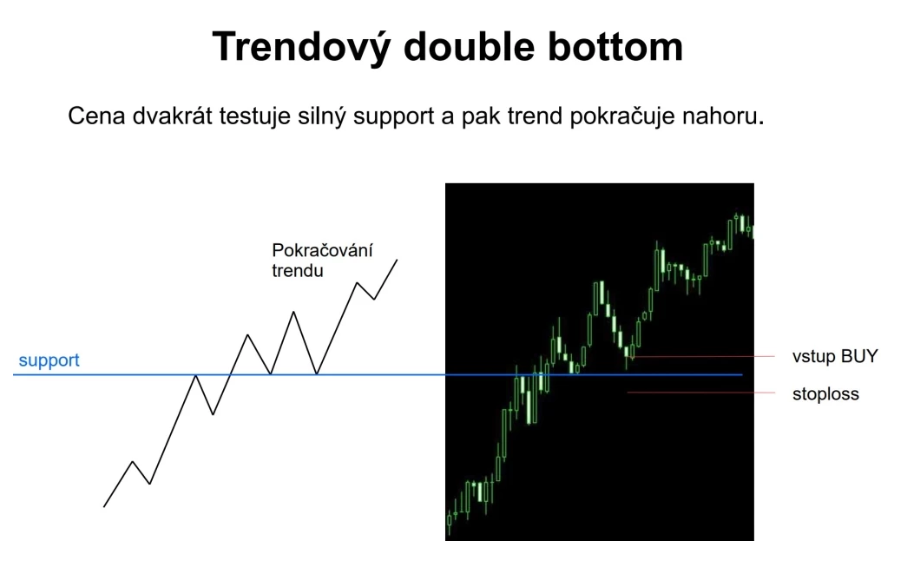 Trendový double bottom

Cena dvakrát testuje silný support a pak trend pokračuje nahoru.

Pokračování trendu

support

vstup BUY

stoploss